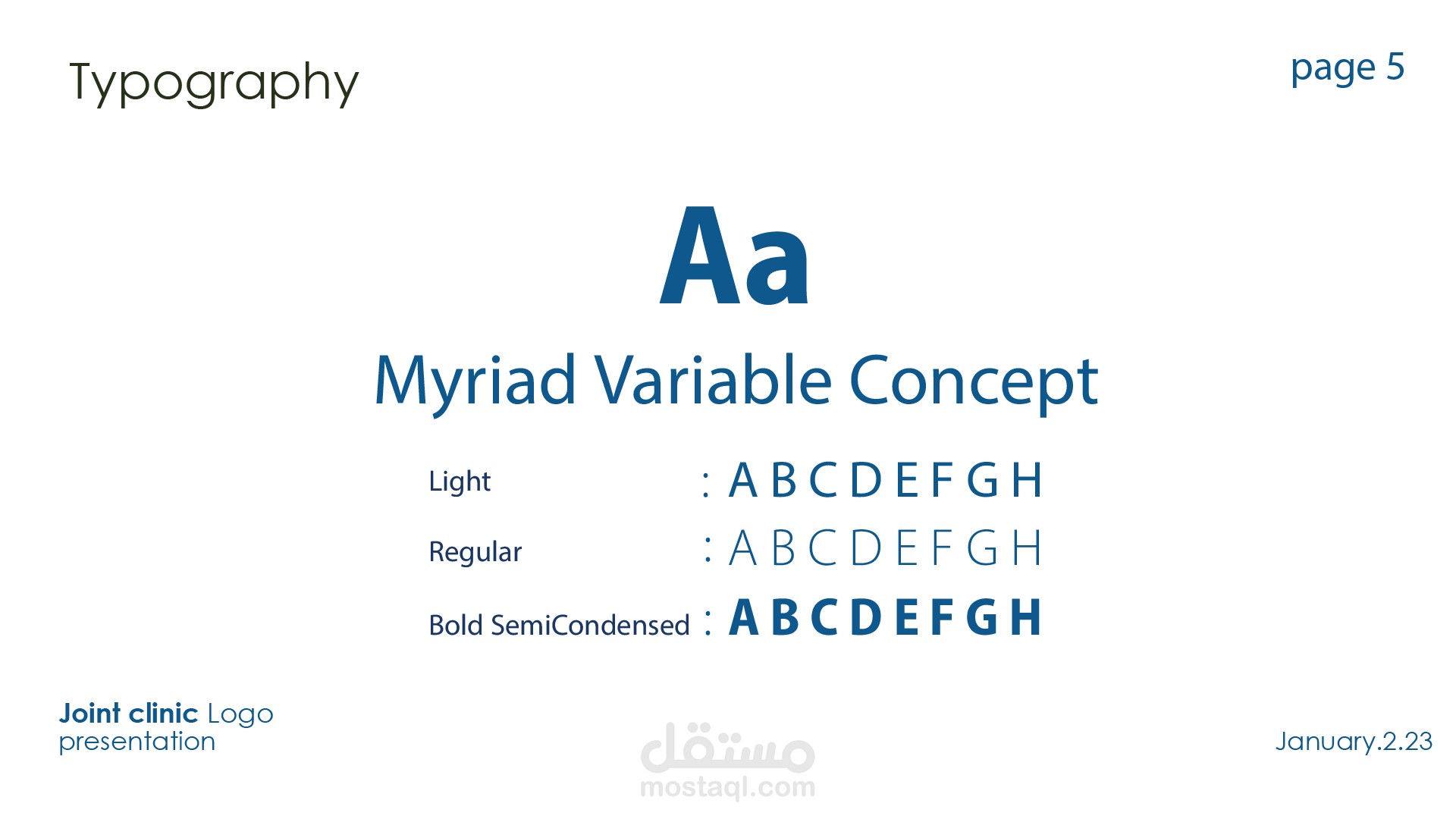 Typography

page 5

Aa

Myriad Variable Concept

Light : A B C D E F G H

Regular : A B C D E F G H

Bold SemiCondensed : A B C D E F G H

Joint clinic Logo presentation

مستقل
mostaql.com

January.2.23